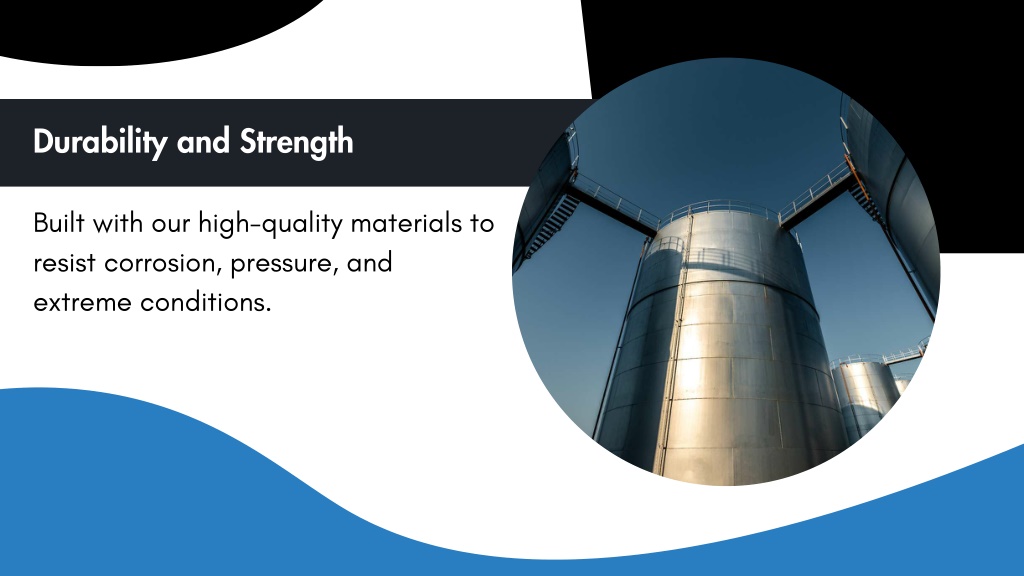 Durability and Strength

Built with our high-quality materials to resist corrosion, pressure, and extreme conditions.